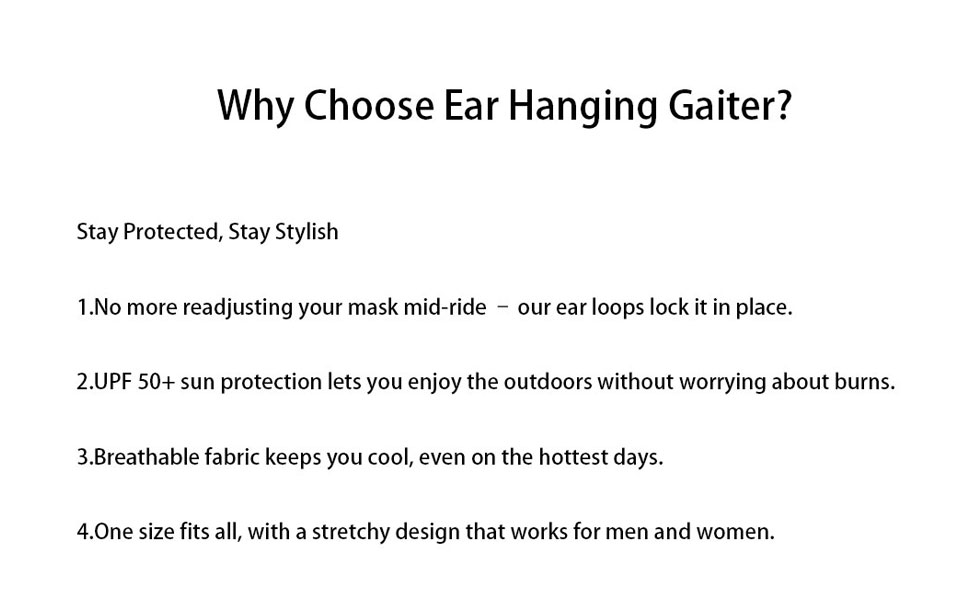 Why Choose Ear Hanging Gaiter?

Stay Protected, Stay Stylish

1.No more readjusting your mask mid-ride – our ear loops lock it in place.

2.UPF 50+ sun protection lets you enjoy the outdoors without worrying about burns.

3.Breathable fabric keeps you cool, even on the hottest days.

4.One size fits all, with a stretchy design that works for men and women.